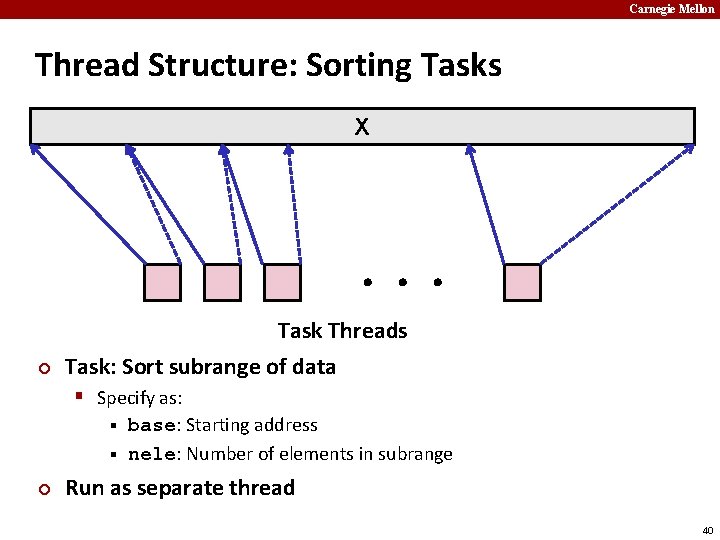 Carnegie Mellon

Thread Structure: Sorting Tasks

X

• • •

Task Threads

Task: Sort subrange of data

Specify as:

base: Starting address

nele: Number of elements in subrange

Run as separate thread

40